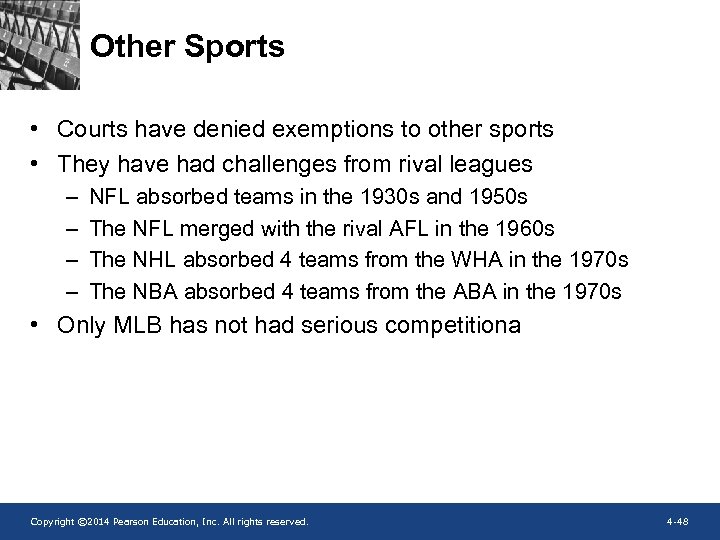 Other Sports

• Courts have denied exemptions to other sports
• They have had challenges from rival leagues
– NFL absorbed teams in the 1930s and 1950s
– The NFL merged with the rival AFL in the 1960s
– The NHL absorbed 4 teams from the WHA in the 1970s
– The NBA absorbed 4 teams from the ABA in the 1970s
• Only MLB has not had serious competitiona

Copyright ©2014 Pearson Education, Inc. All rights reserved.

4-48